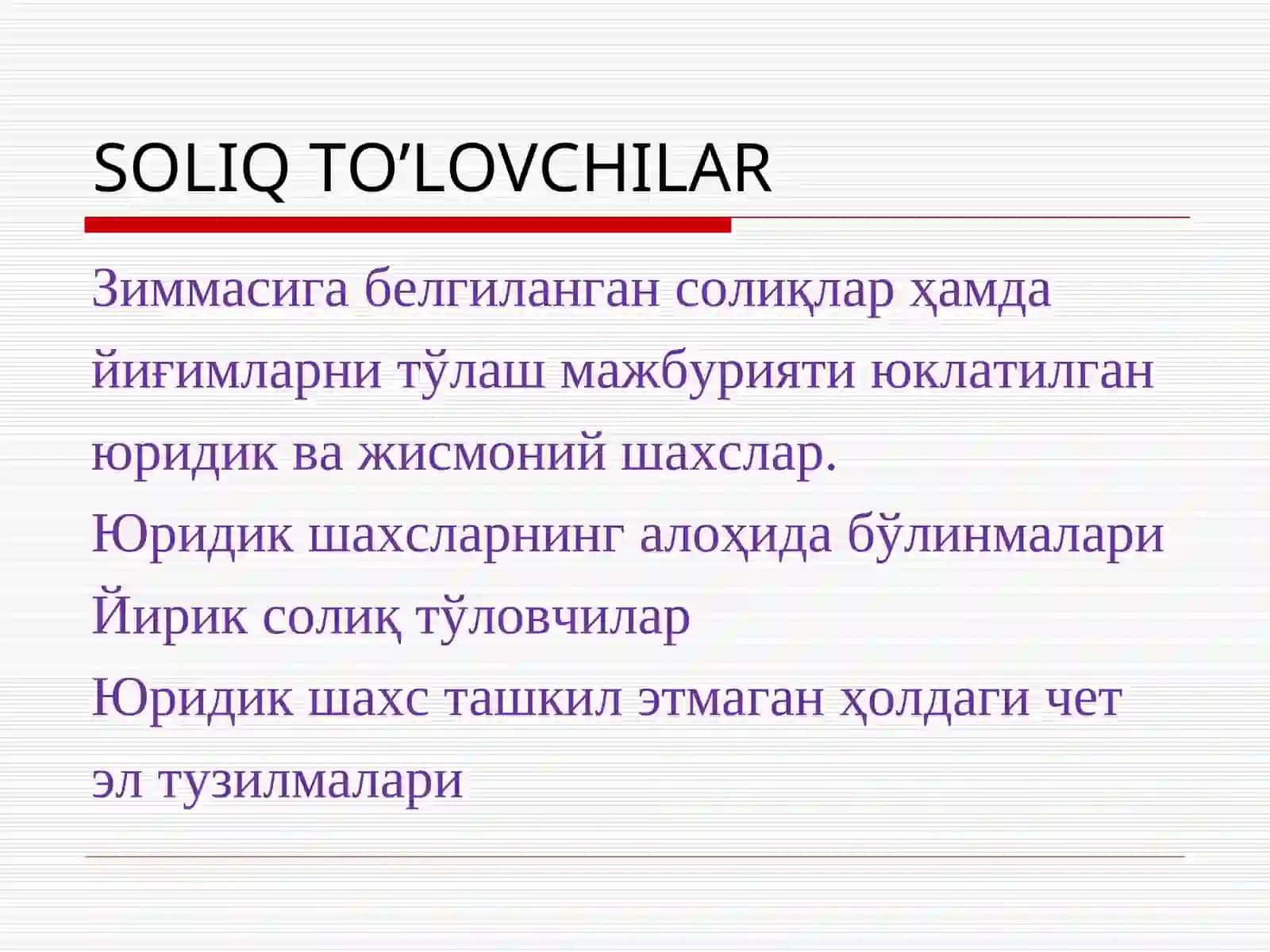 SOLIQ TO’LOVCHILAR

Зиммасига белгиланган солиқлар ҳамда йиғимларни тўлаш мажбурияти юклатилган юридик ва жисмоний шахслар.
Юридик шахсларнинг алоҳида бўлинмалари
Йирик солиқ тўловчилар
Юридик шахс ташкил этмаган ҳолдаги чет эл тузилмалари